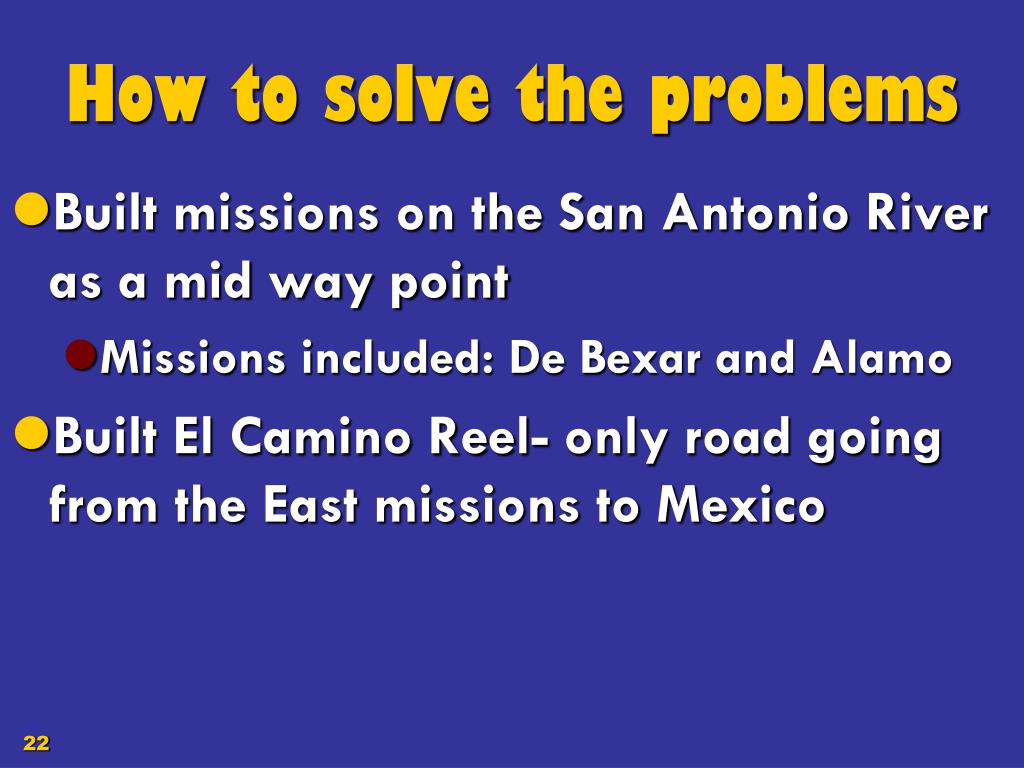 How to solve the problems

Built missions on the San Antonio River as a mid way point

Missions included: De Bexar and Alamo

Built El Camino Reel- only road going from the East missions to Mexico

22